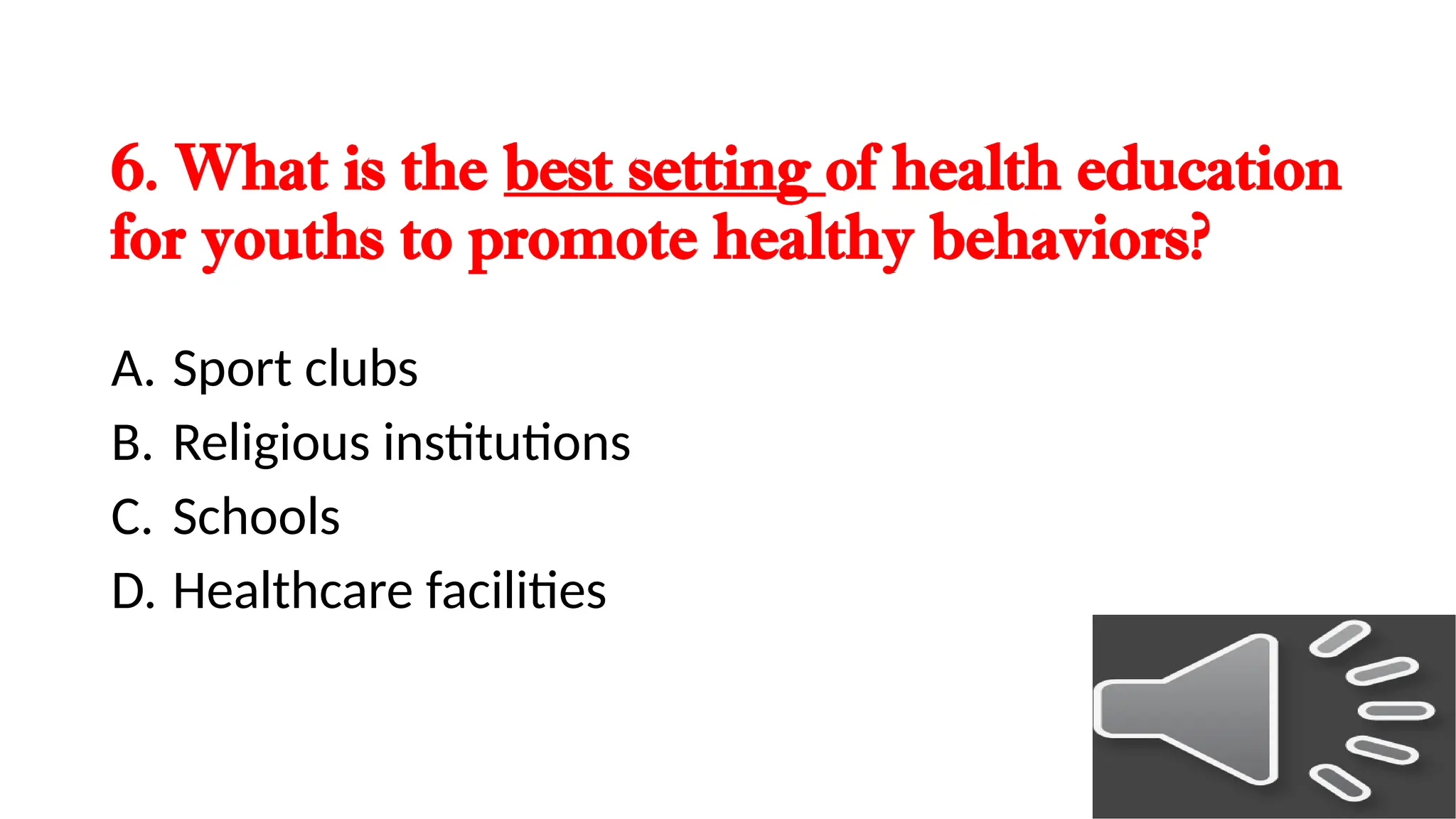 6. What is the best setting of health education for youths to promote healthy behaviors?

A. Sport clubs
B. Religious institutions
C. Schools
D. Healthcare facilities